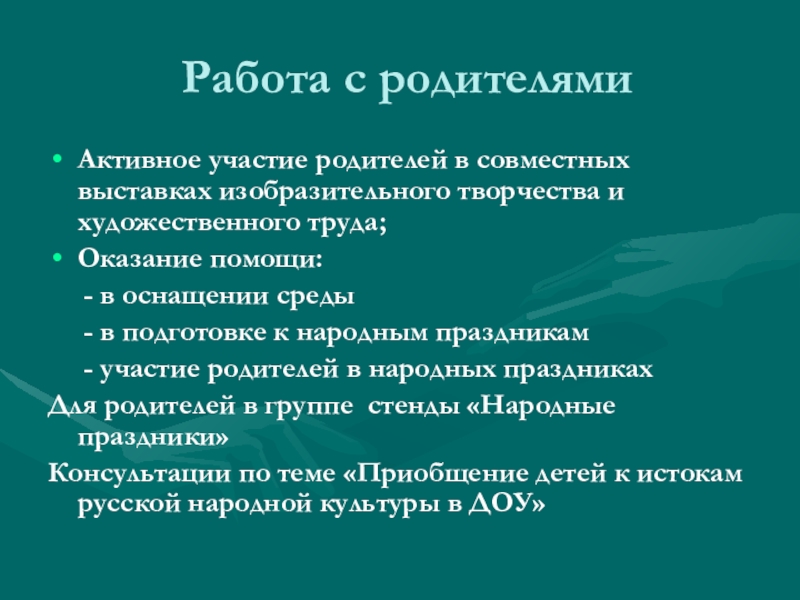 Работа с родителями

• Активное участие родителей в совместных выставках изобразительного творчества и художественного труда;
• Оказание помощи:
- в оснащении среды
- в подготовке к народным праздникам
- участие родителей в народных праздниках
Для родителей в группе стенды «Народные праздники»
Консультации по теме «Приобщение детей к истокам русской народной культуры в ДОУ»